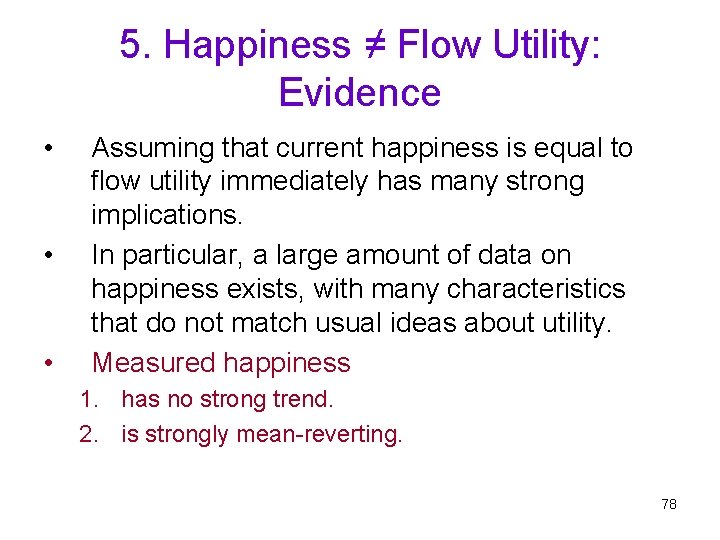 5. Happiness ≠ Flow Utility: Evidence

• Assuming that current happiness is equal to flow utility immediately has many strong implications.

• In particular, a large amount of data on happiness exists, with many characteristics that do not match usual ideas about utility.

• Measured happiness
1. has no strong trend.
2. is strongly mean-reverting.

78